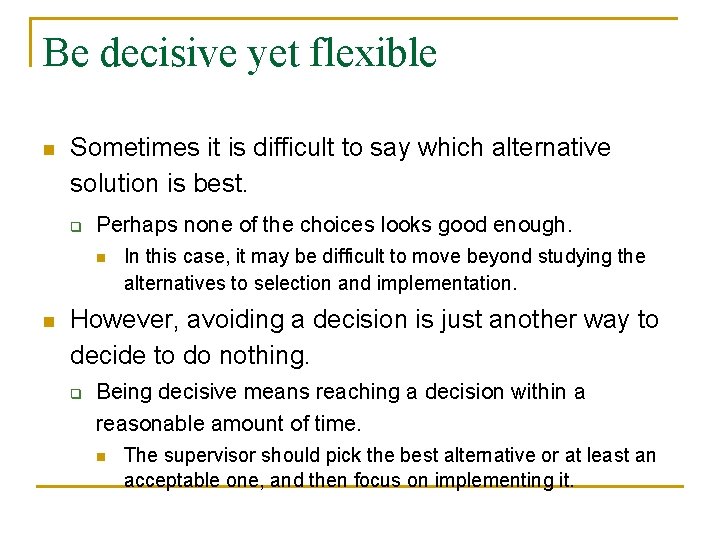 Be decisive yet flexible

Sometimes it is difficult to say which alternative solution is best.

Perhaps none of the choices looks good enough.

In this case, it may be difficult to move beyond studying the alternatives to selection and implementation.

However, avoiding a decision is just another way to decide to do nothing.

Being decisive means reaching a decision within a reasonable amount of time.

The supervisor should pick the best alternative or at least an acceptable one, and then focus on implementing it.